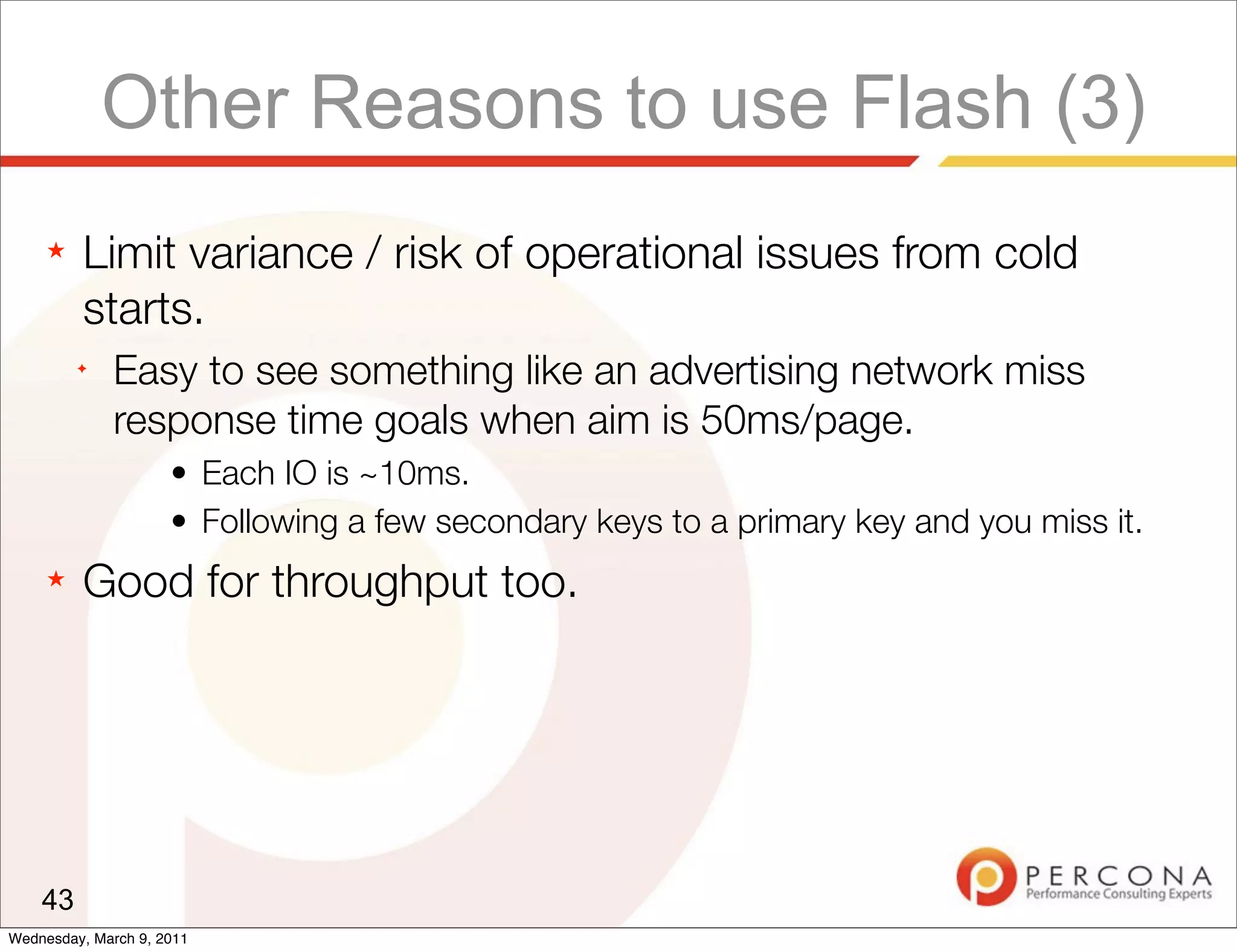 Other Reasons to use Flash (3)

★ Limit variance / risk of operational issues from cold starts.

✦ Easy to see something like an advertising network miss response time goals when aim is 50ms/page.

• Each IO is ~10ms.

• Following a few secondary keys to a primary key and you miss it.

★ Good for throughput too.

43

PERCONA
Performance Consulting Experts

Wednesday, March 9, 2011